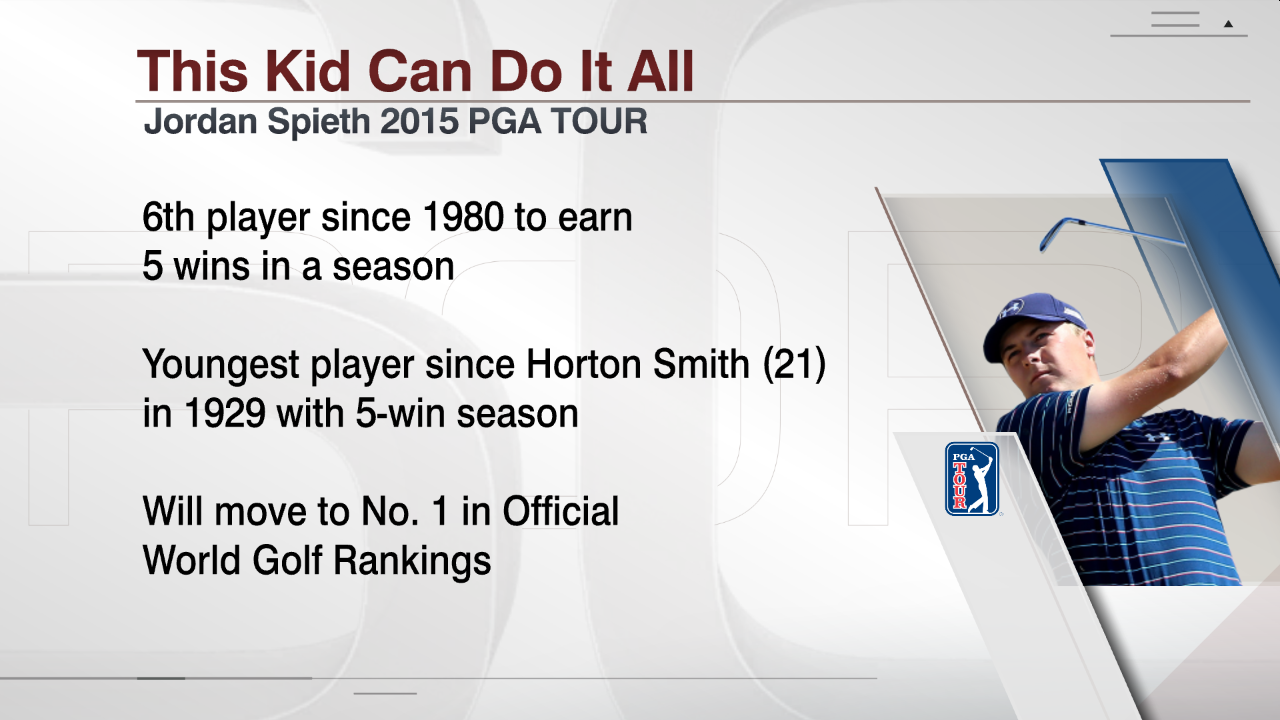 This Kid Can Do It All
Jordan Spieth 2015 PGA TOUR

6th player since 1980 to earn 5 wins in a season

Youngest player since Horton Smith (21) in 1929 with 5-win season

Will move to No. 1 in Official World Golf Rankings

PGA TOUR